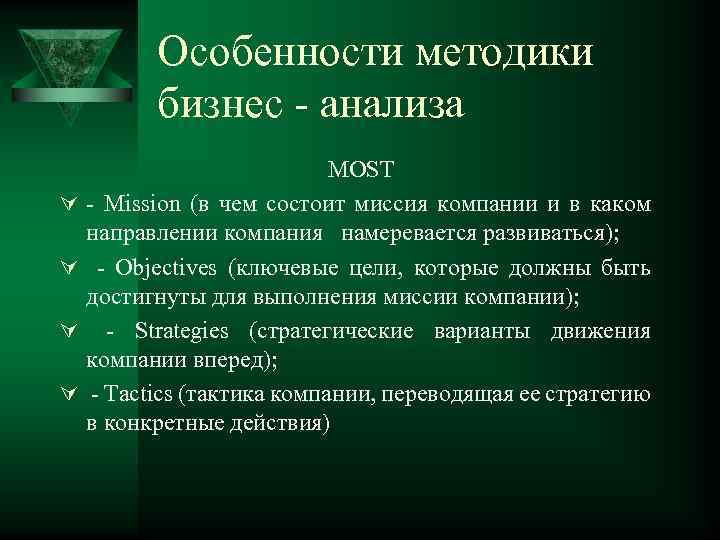 Особенности методики бизнес - анализа

MOST

- Mission (в чем состоит миссия компании и в каком направлении компания намеревается развиваться);

- Objectives (ключевые цели, которые должны быть достигнуты для выполнения миссии компании);

- Strategies (стратегические варианты движения компании вперед);

- Tactics (тактика компании, переводящая ее стратегию в конкретные действия)